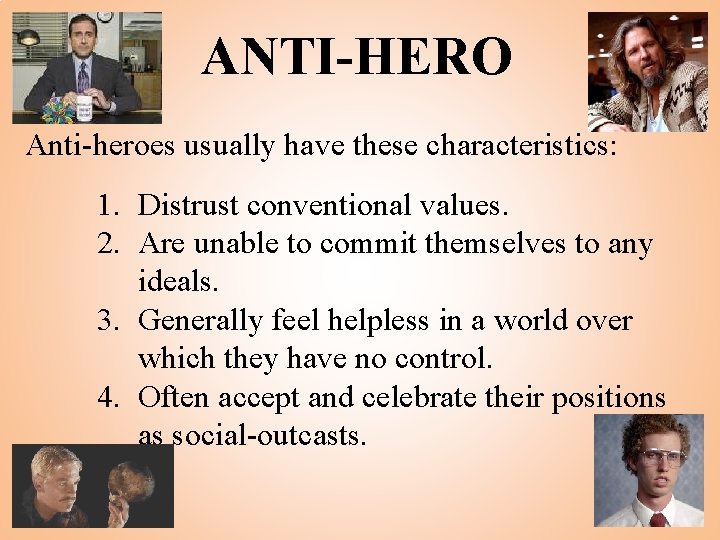 ANTI-HERO

Anti-heroes usually have these characteristics:

1. Distrust conventional values.
2. Are unable to commit themselves to any ideals.
3. Generally feel helpless in a world over which they have no control.
4. Often accept and celebrate their positions as social-outcasts.